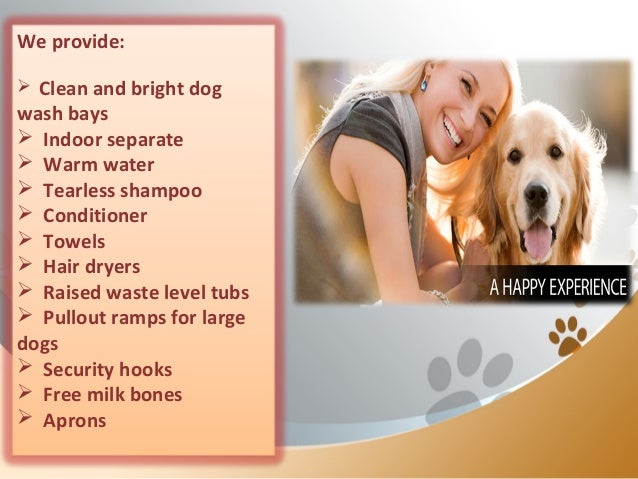 We provide:

➢ Clean and bright dog wash bays
➢ Indoor separate
➢ Warm water
➢ Tearless shampoo
➢ Conditioner
➢ Towels
➢ Hair dryers
➢ Raised waste level tubs
➢ Pullout ramps for large dogs
➢ Security hooks
➢ Free milk bones
➢ Aprons

A HAPPY EXPERIENCE